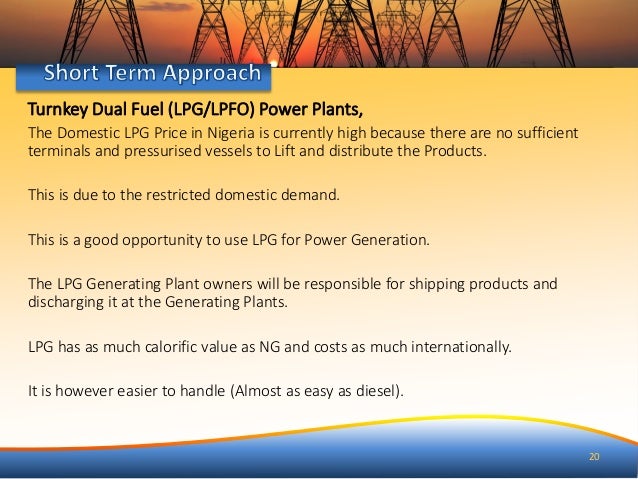 Short Term Approach

Turnkey Dual Fuel (LPG/LPFO) Power Plants,

The Domestic LPG Price in Nigeria is currently high because there are no sufficient terminals and pressurised vessels to Lift and distribute the Products.

This is due to the restricted domestic demand.

This is a good opportunity to use LPG for Power Generation.

The LPG Generating Plant owners will be responsible for shipping products and discharging it at the Generating Plants.

LPG has as much calorific value as NG and costs as much internationally.

It is however easier to handle (Almost as easy as diesel).

20